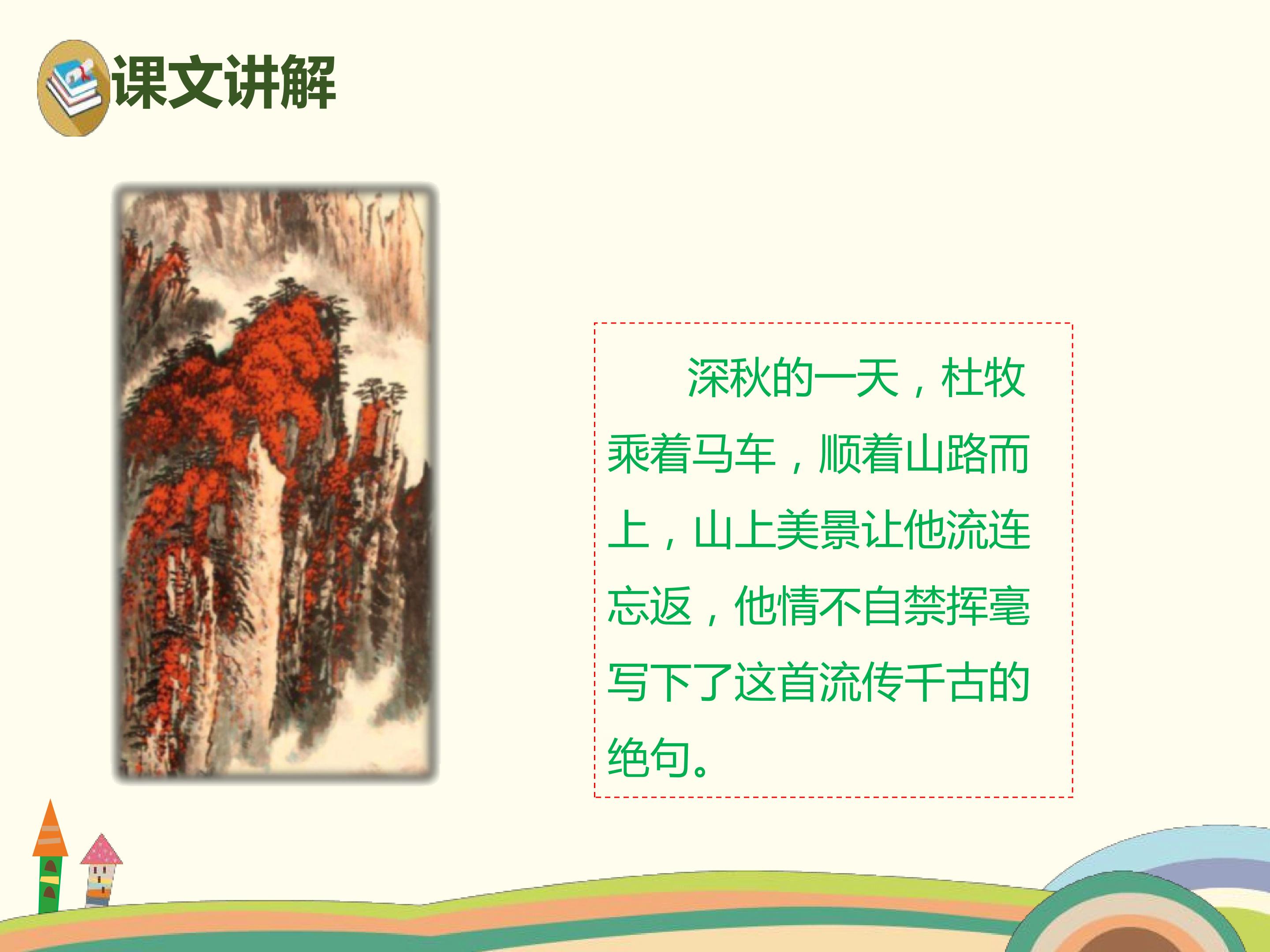 课文讲解

深秋的一天，杜牧乘着马车，顺着山路而上，山上美景让他流连忘返，他情不自禁挥毫写下了这首流传千古的绝句。